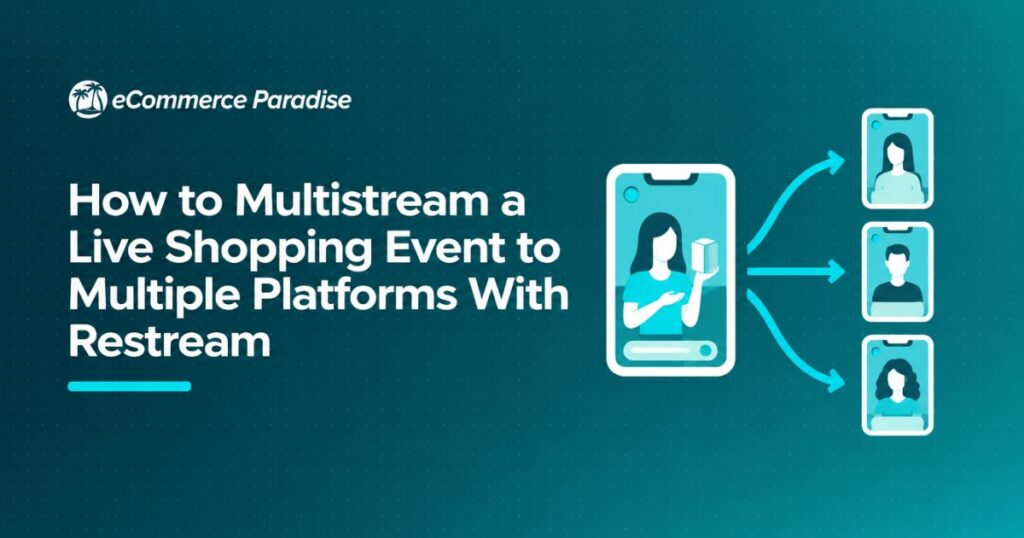 eCommerce Paradise

How to Multistream a Live Shopping Event to Multiple Platforms With Restream